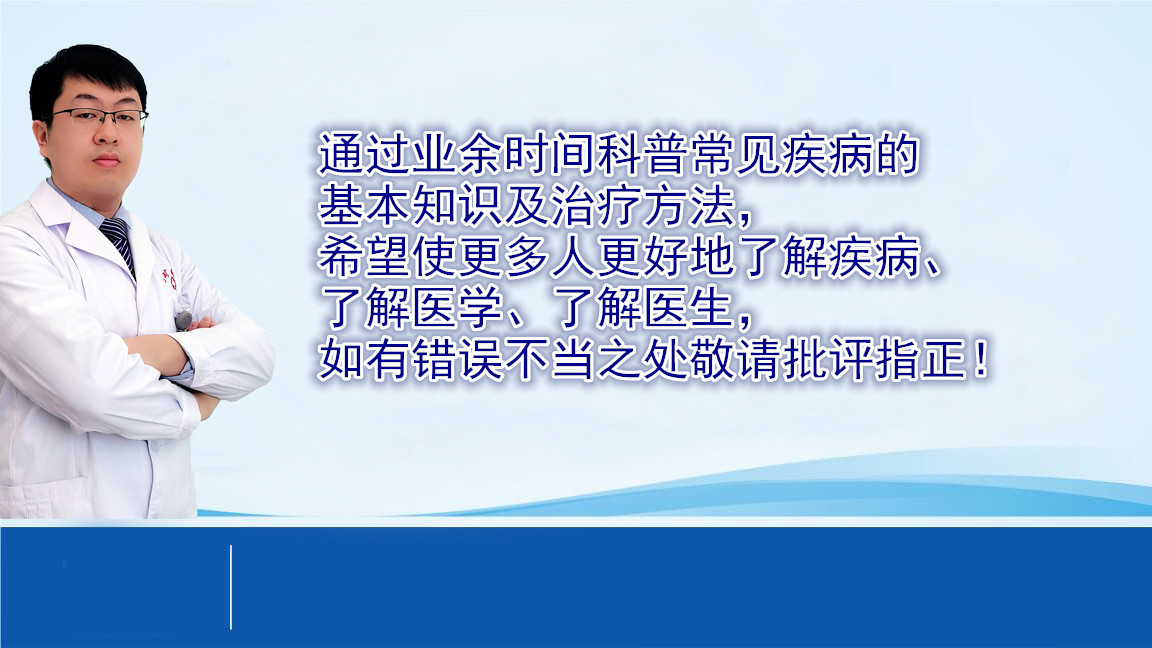 通过业余时间科普常见疾病的
基本知识及治疗方法，
希望使更多人更好地了解疾病、
了解医学、了解医生，
如有错误不当之处敬请批评指正！